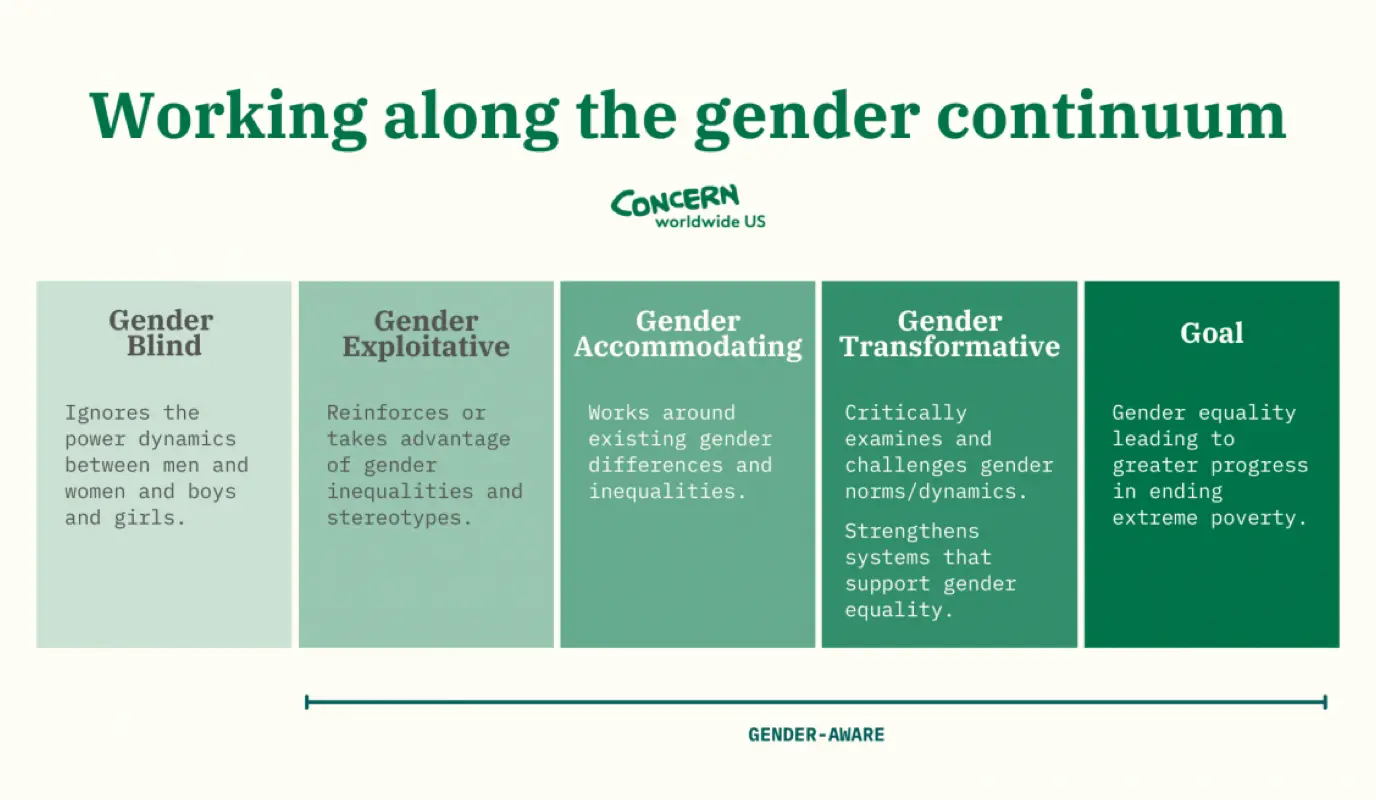 Working along the gender continuum

CONCERN worldwide US

Gender Blind

Ignores the power dynamics between men and women and boys and girls.

Gender Exploitative

Reinforces or takes advantage of gender inequalities and stereotypes.

Gender Accommodating

Works around existing gender differences and inequalities.

Gender Transformative

Critically examines and challenges gender norms/dynamics.

Strengthens systems that support gender equality.

Goal

Gender equality leading to greater progress in ending extreme poverty.

GENDER-AWARE